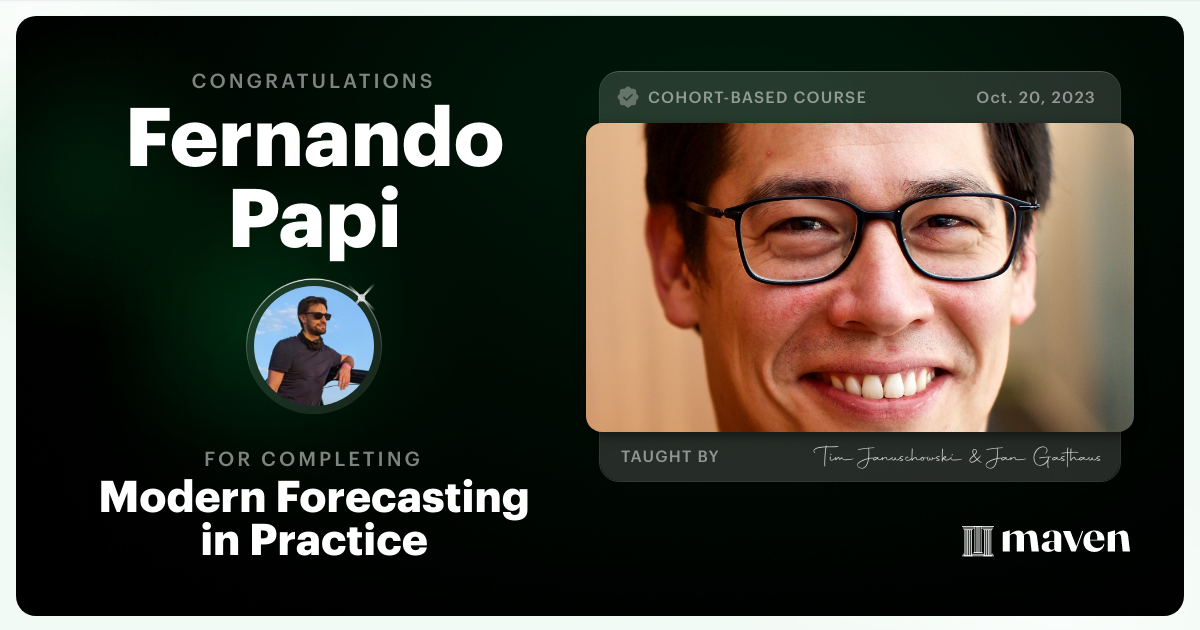 CONGRATULATIONS
Fernando Papi

FOR COMPLETING
Modern Forecasting in Practice

COHORT-BASED COURSE
Oct. 20, 2023

TAUGHT BY
Tim Januschowski & Jan Gasthaus

maven